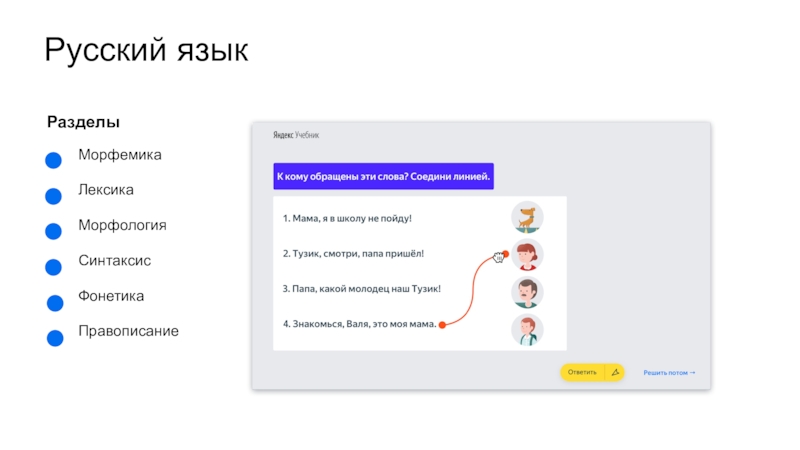 Русский язык

Разделы

Морфемика

Лексика

Морфология

Синтаксис

Фонетика

Правописание

Яндекс Учебник

К кому обращены эти слова? Соедини линией.

1. Мама, я в школу не пойду!

2. Тузик, смотри, папа пришёл!

3. Папа, какой молодец наш Тузик!

4. Знакомься, Валя, это моя мама.

Ответить

Решить потом →